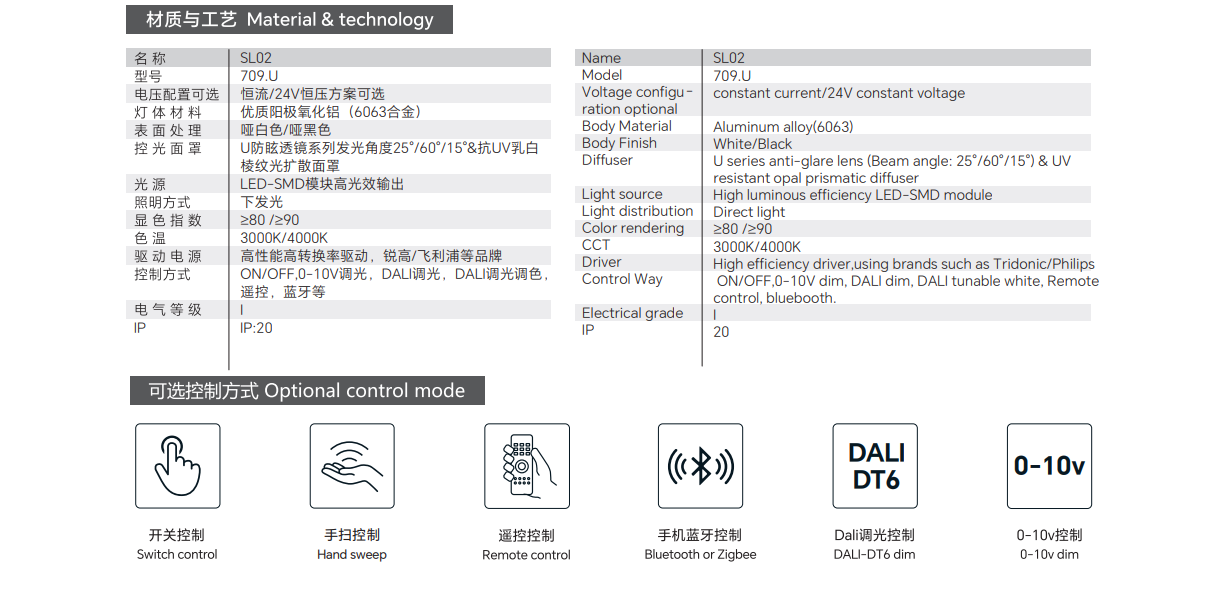 材质与工艺 Material & technology

| 名 称 | SL02 |
|---|---|
| 型号 | 709.U |
| 电压配置可选 | 恒流/24V恒压方案可选 |
| 灯 体 材 料 | 优质阳极氧化铝（6063合金） |
| 表 面 处 理 | 哑白色/哑黑色 |
| 控 光 面 罩 | U防眩透镜系列发光角度25°/60°/15°&抗UV乳白棱纹光扩散面罩 |
| 光 源 | LED-SMD模块高光效输出 |
| 照明方式 | 下发光 |
| 显 色 指 数 | ≥80 /≥90 |
| 色 温 | 3000K/4000K |
| 驱 动 电 源 | 高性能高转换率驱动，锐高/飞利浦等品牌 |
| 控制方式 | ON/OFF,0-10V调光，DALI调光，DALI调光调色，遥控，蓝牙等 |
| 电 气 等 级 | I |
| IP | IP:20 |

| Name | SL02 |
|---|---|
| Model | 709.U |
| Voltage configuration optional | constant current/24V constant voltage |
| Body Material | Aluminum alloy(6063) |
| Body Finish | White/Black |
| Diffuser | U series anti-glare lens (Beam angle: 25°/60°/15°) & UV resistant opal prismatic diffuser |
| Light source | High luminous efficiency LED-SMD module |
| Light distribution | Direct light |
| Color rendering | ≥80 /≥90 |
| CCT | 3000K/4000K |
| Driver | High efficiency driver,using brands such as Tridonic/Philips |
| Control Way | ON/OFF,0-10V dim, DALI dim, DALI tunable white, Remote control, bluebooth. |
| Electrical grade | I |
| IP | 20 |

可选控制方式 Optional control mode

开关控制
Switch control

手扫控制
Hand sweep

遥控控制
Remote control

手机蓝牙控制
Bluetooth or Zigbee

DALI
DT6
Dali调光控制
DALI-DT6 dim

0-10v
0-10v控制
0-10v dim